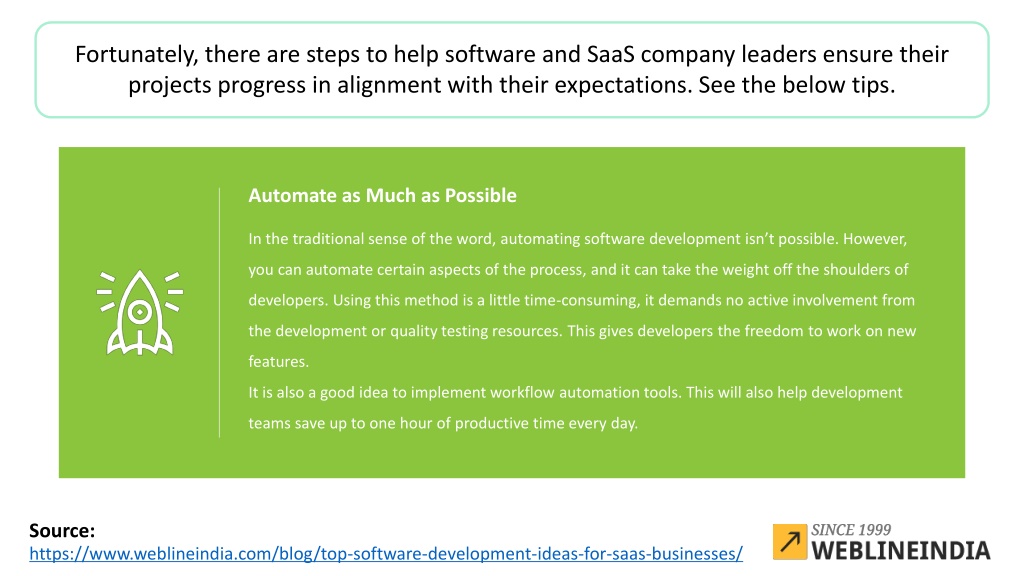 Fortunately, there are steps to help software and SaaS company leaders ensure their projects progress in alignment with their expectations. See the below tips.

Automate as Much as Possible

In the traditional sense of the word, automating software development isn't possible. However, you can automate certain aspects of the process, and it can take the weight off the shoulders of developers. Using this method is a little time-consuming, it demands no active involvement from the development or quality testing resources. This gives developers the freedom to work on new features.
It is also a good idea to implement workflow automation tools. This will also help development teams save up to one hour of productive time every day.

Source:
https://www.weblineindia.com/blog/top-software-development-ideas-for-saas-businesses/

SINCE 1999
WEBLINEINDIA